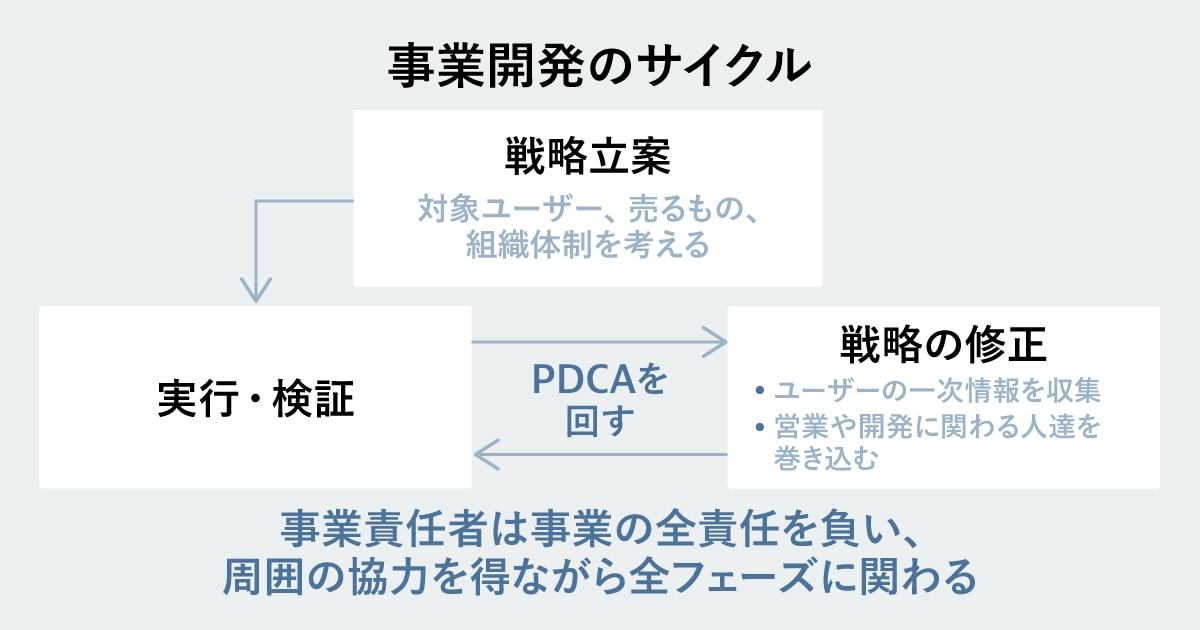 事業開発のサイクル

戦略立案

対象ユーザー、売るもの、組織体制を考える

実行・検証

PDCAを回す

戦略の修正

• ユーザーの一次情報を収集
• 営業や開発に関わる人達を巻き込む

事業責任者は事業の全責任を負い、周囲の協力を得ながら全フェーズに関わる